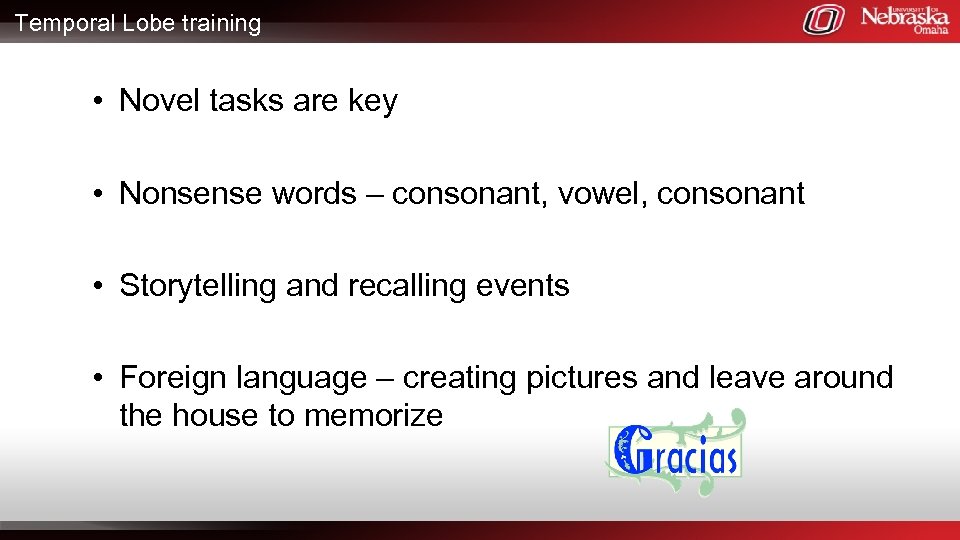 Temporal Lobe training

UNIVERSITY OF Nebraska Omaha

• Novel tasks are key

• Nonsense words – consonant, vowel, consonant

• Storytelling and recalling events

• Foreign language – creating pictures and leave around the house to memorize

Gracias